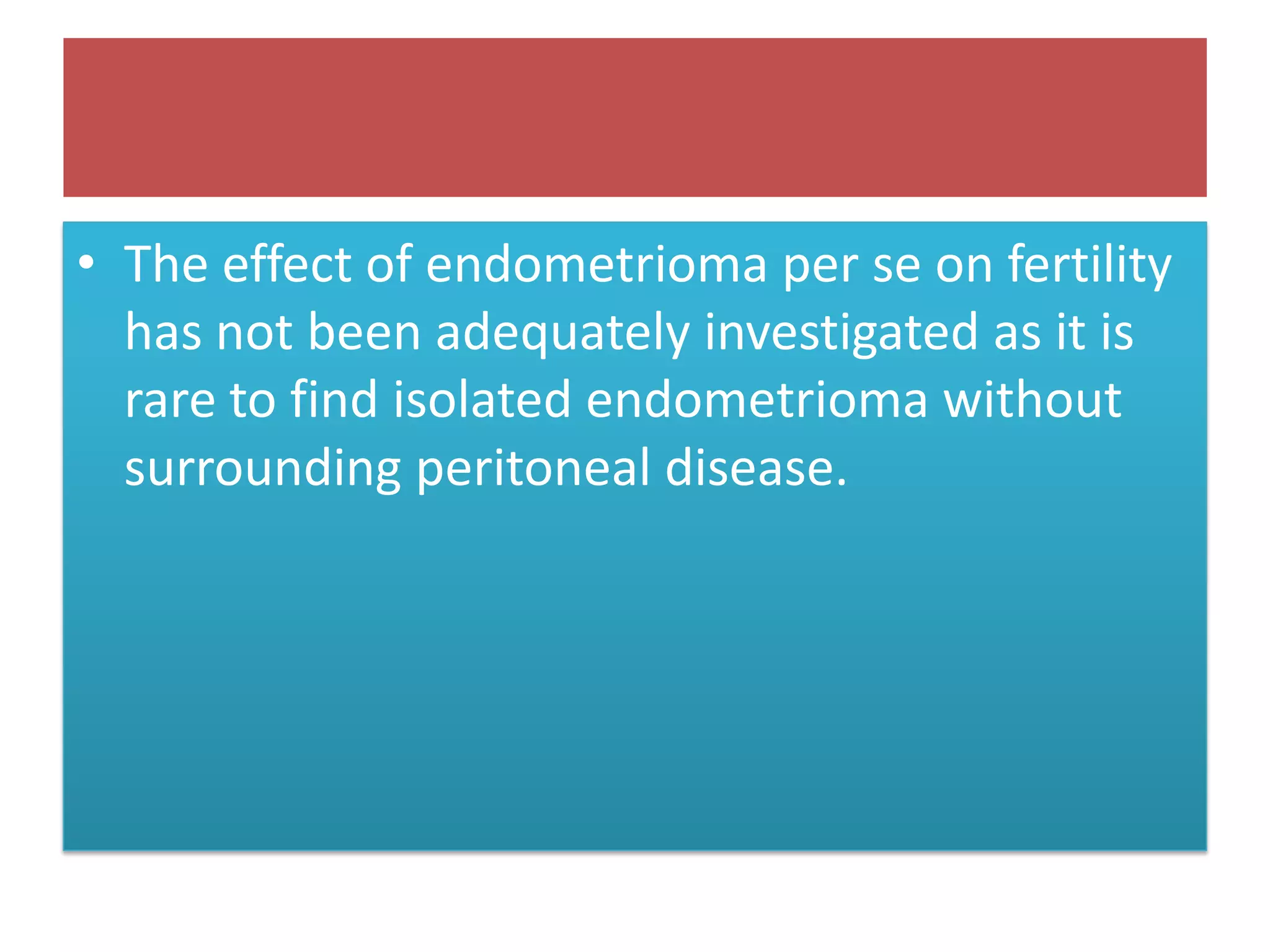 • The effect of endometrioma per se on fertility has not been adequately investigated as it is rare to find isolated endometrioma without surrounding peritoneal disease.